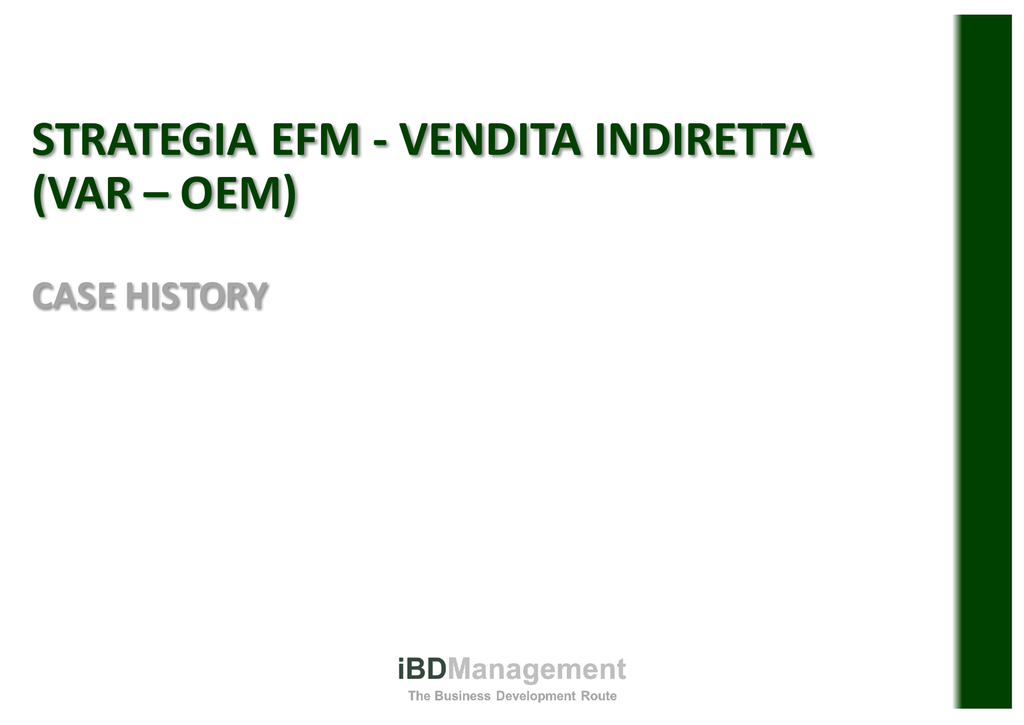 STRATEGIA EFM - VENDITA INDIRETTA (VAR – OEM)

CASE HISTORY

iBDManagement
The Business Development Route